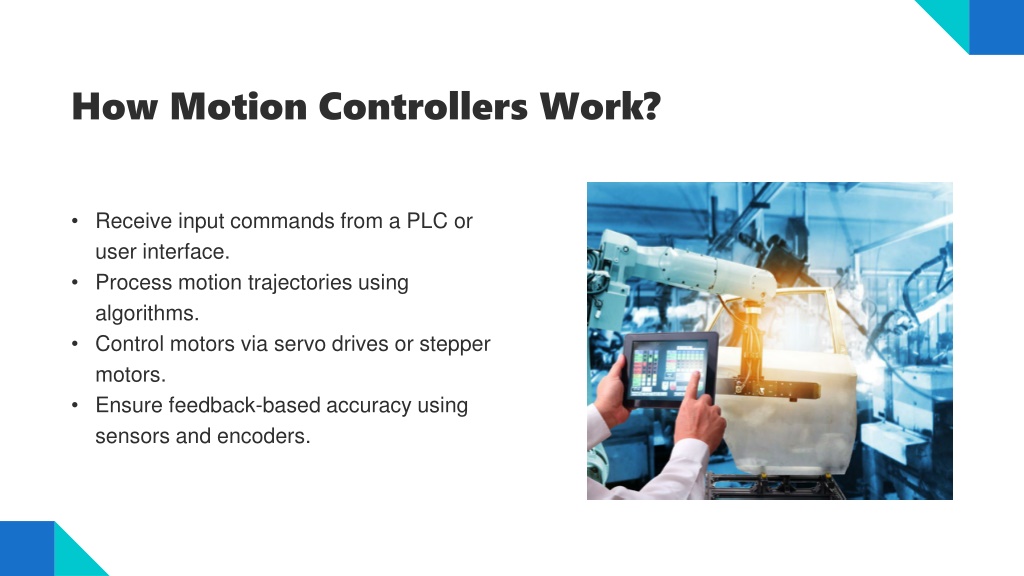 How Motion Controllers Work?

• Receive input commands from a PLC or user interface.
• Process motion trajectories using algorithms.
• Control motors via servo drives or stepper motors.
• Ensure feedback-based accuracy using sensors and encoders.